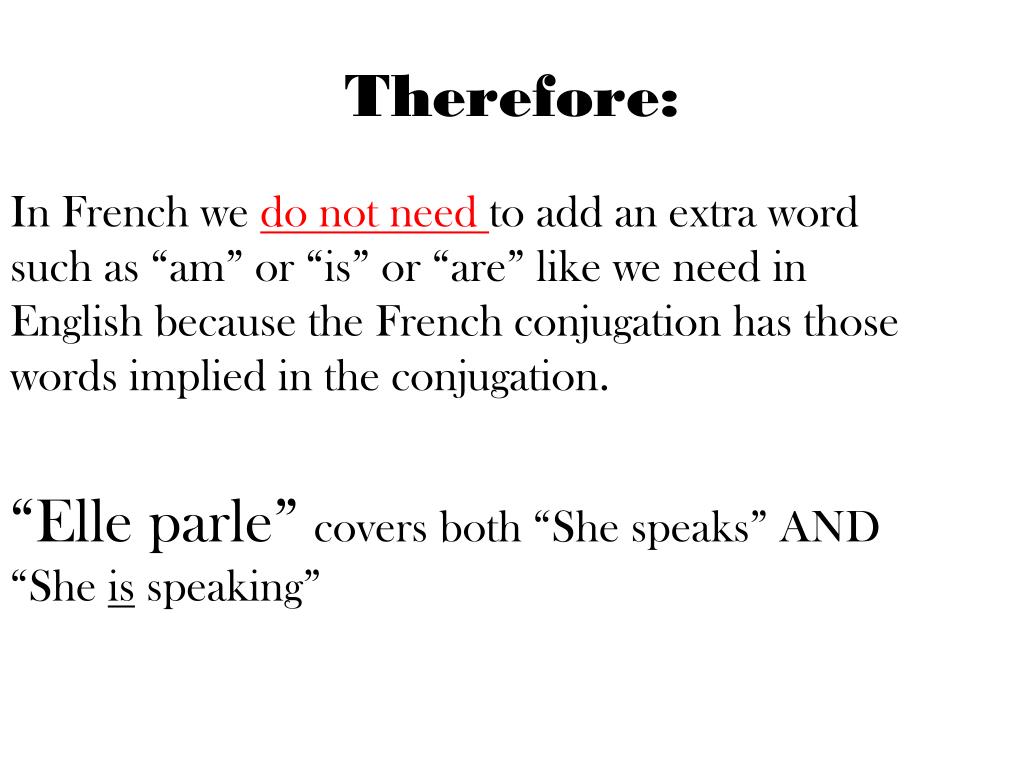 Therefore:

In French we do not need to add an extra word such as “am” or “is” or “are” like we need in English because the French conjugation has those words implied in the conjugation.

“Elle parle” covers both “She speaks” AND “She is speaking”